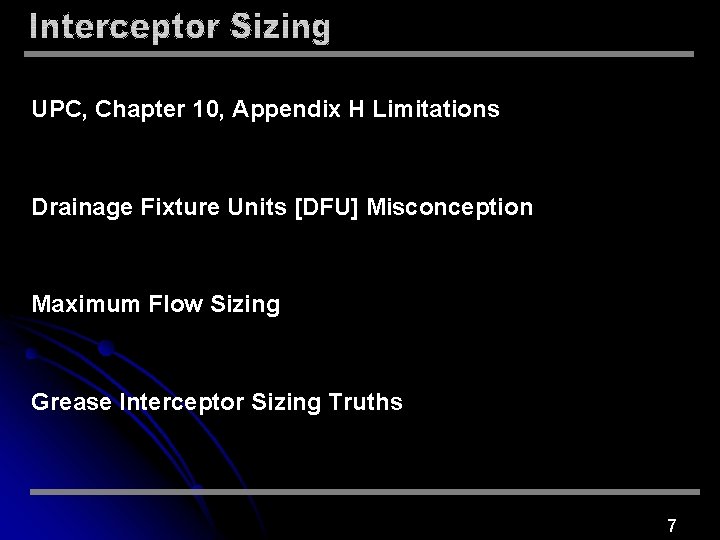 Interceptor Sizing

UPC, Chapter 10, Appendix H Limitations

Drainage Fixture Units [DFU] Misconception

Maximum Flow Sizing

Grease Interceptor Sizing Truths

7